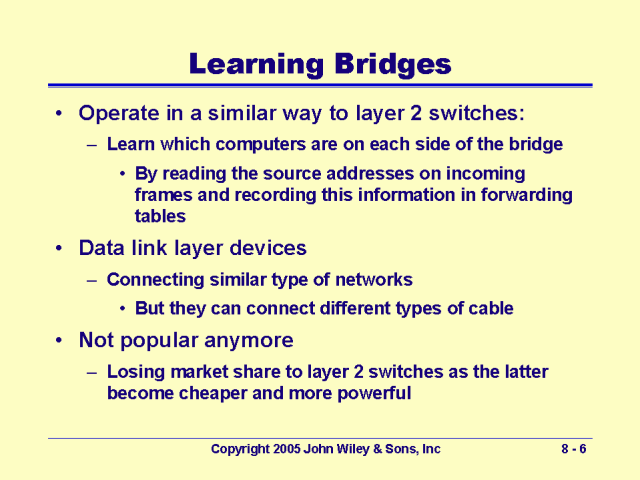 Learning Bridges

• Operate in a similar way to layer 2 switches:
– Learn which computers are on each side of the bridge
• By reading the source addresses on incoming frames and recording this information in forwarding tables

• Data link layer devices
– Connecting similar type of networks
• But they can connect different types of cable

• Not popular anymore
– Losing market share to layer 2 switches as the latter become cheaper and more powerful

Copyright 2005 John Wiley & Sons, Inc

8 - 6